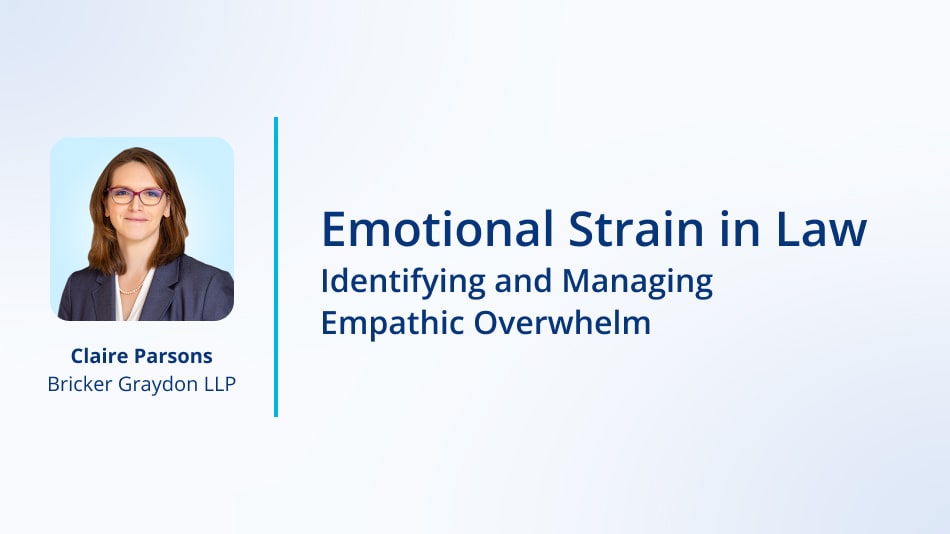 Claire Parsons
Bricker Graydon LLP

Emotional Strain in Law
Identifying and Managing Empathic Overwhelm